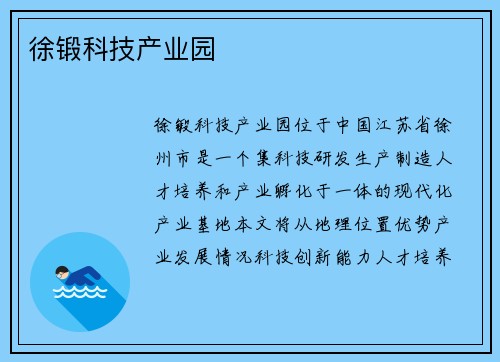 徐锻科技产业园

徐锻科技产业园位于中国江苏省徐州市是一个集科技研发生产制造人才培养和产业孵化于一体的现代化产业基地本文将从地理位置优势产业发展情况科技创新能力人才培养